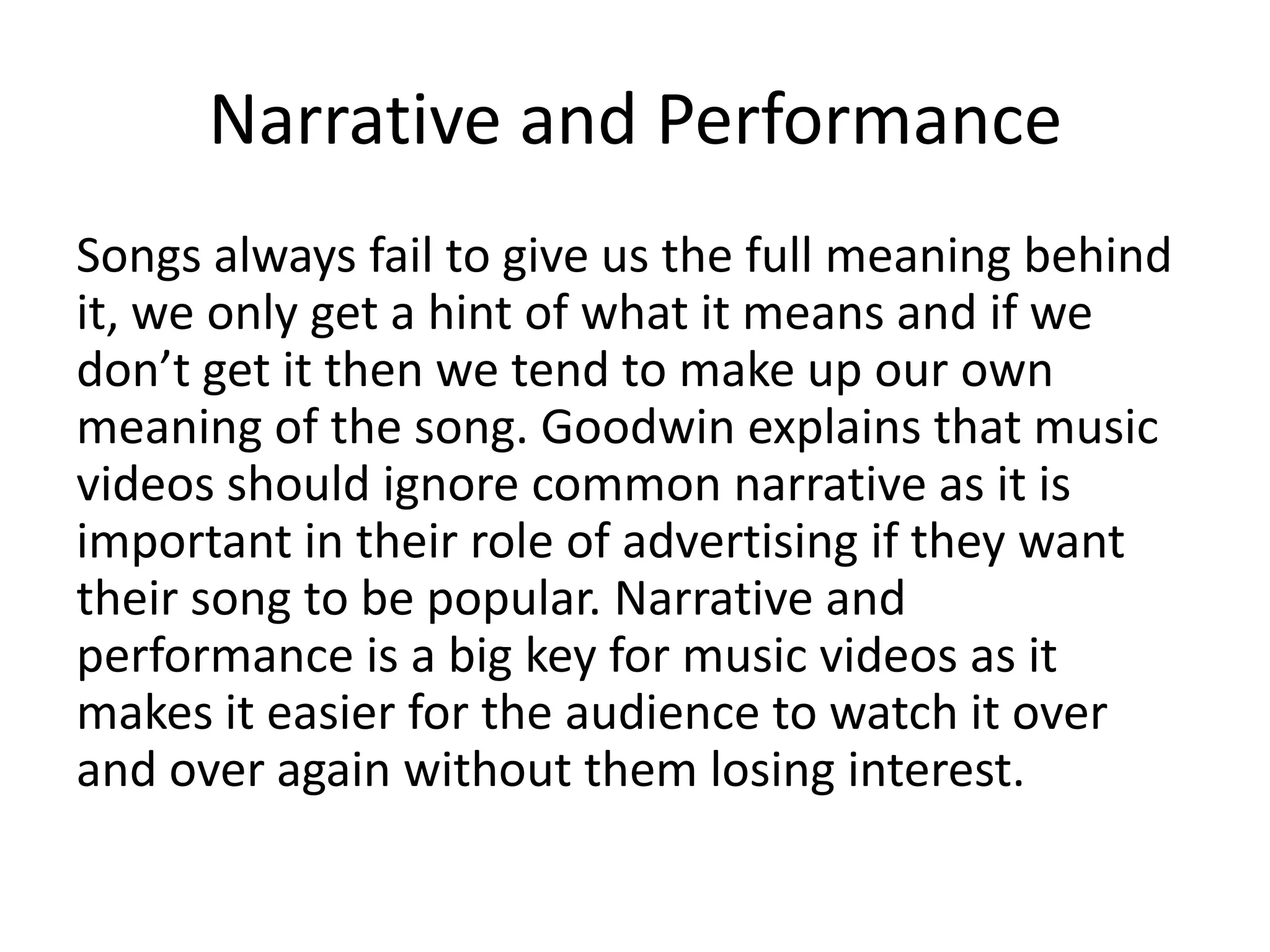 Narrative and Performance

Songs always fail to give us the full meaning behind it, we only get a hint of what it means and if we don’t get it then we tend to make up our own meaning of the song. Goodwin explains that music videos should ignore common narrative as it is important in their role of advertising if they want their song to be popular. Narrative and performance is a big key for music videos as it makes it easier for the audience to watch it over and over again without them losing interest.